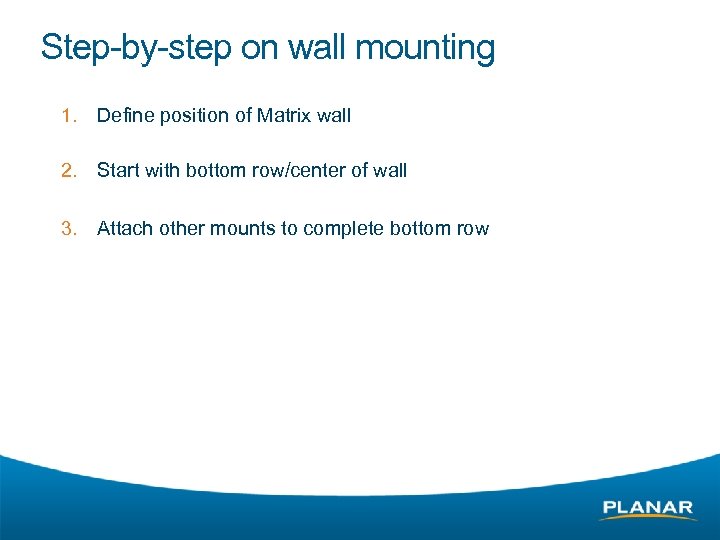 Step-by-step on wall mounting

1. Define position of Matrix wall

2. Start with bottom row/center of wall

3. Attach other mounts to complete bottom row

PLANAR